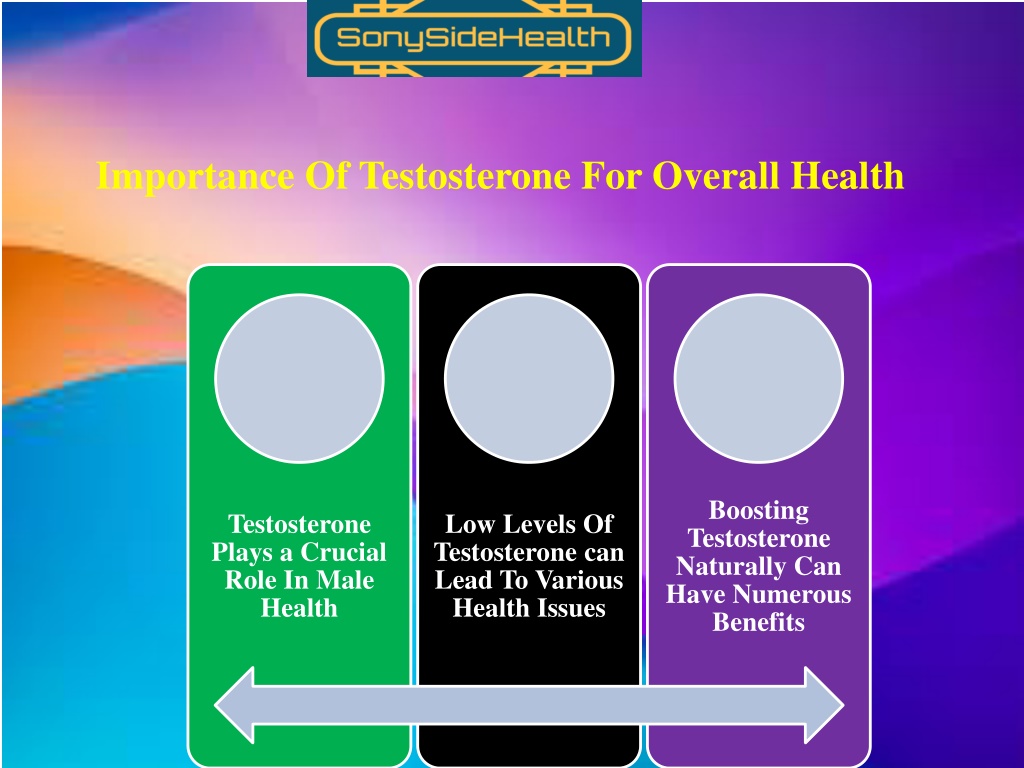 SonySideHealth

Importance Of Testosterone For Overall Health

Testosterone Plays a Crucial Role In Male Health

Low Levels Of Testosterone can Lead To Various Health Issues

Boosting Testosterone Naturally Can Have Numerous Benefits